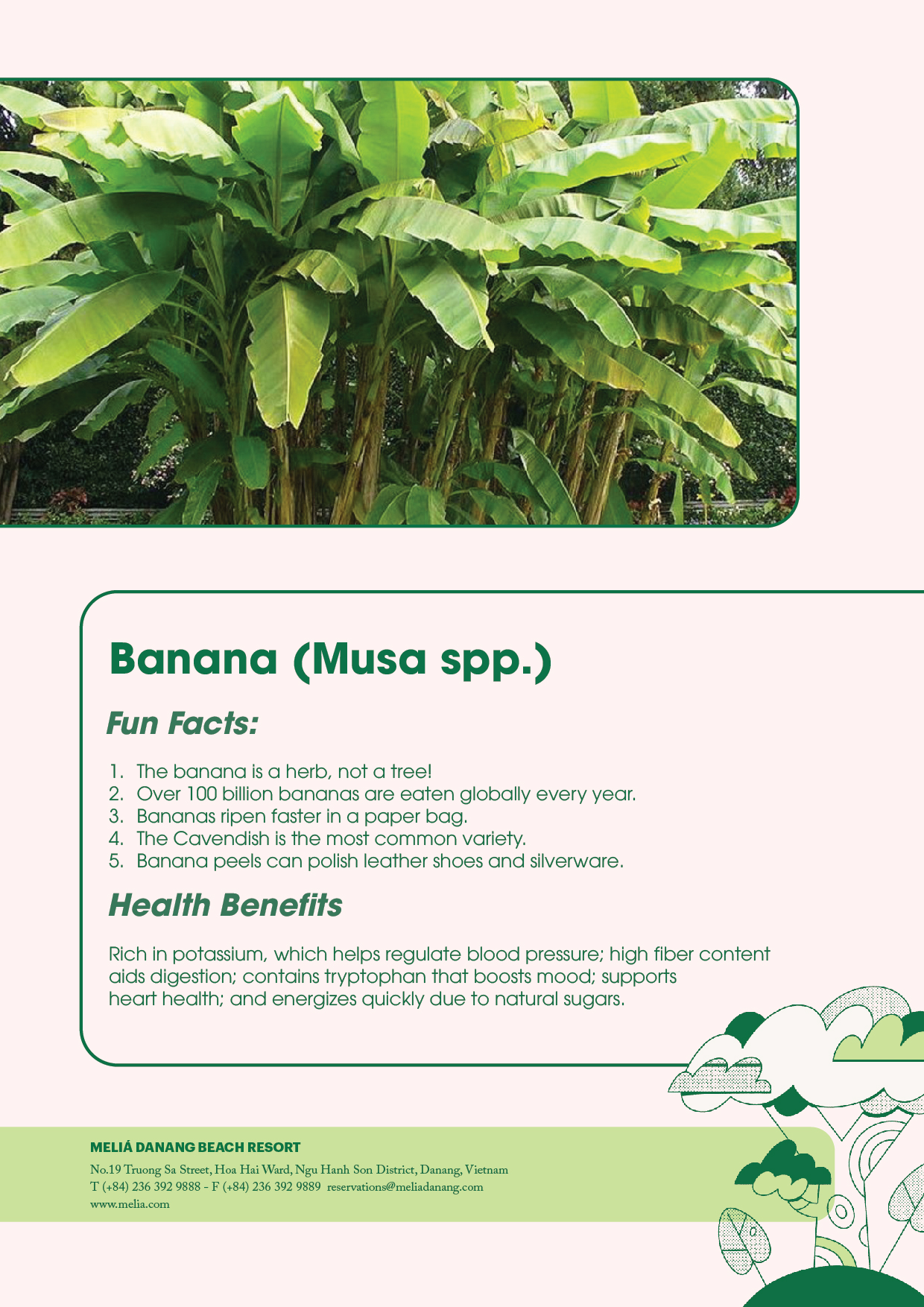 Banana (Musa spp.)

Fun Facts:

1. The banana is a herb, not a tree!
2. Over 100 billion bananas are eaten globally every year.
3. Bananas ripen faster in a paper bag.
4. The Cavendish is the most common variety.
5. Banana peels can polish leather shoes and silverware.

Health Benefits

Rich in potassium, which helps regulate blood pressure; high fiber content aids digestion; contains tryptophan that boosts mood; supports heart health; and energizes quickly due to natural sugars.

MELIÁ DANANG BEACH RESORT
No.19 Truong Sa Street, Hoa Hai Ward, Ngu Hanh Son District, Danang, Vietnam
T (+84) 236 392 9888 - F (+84) 236 392 9889 reservations@meliadanang.com
www.melia.com